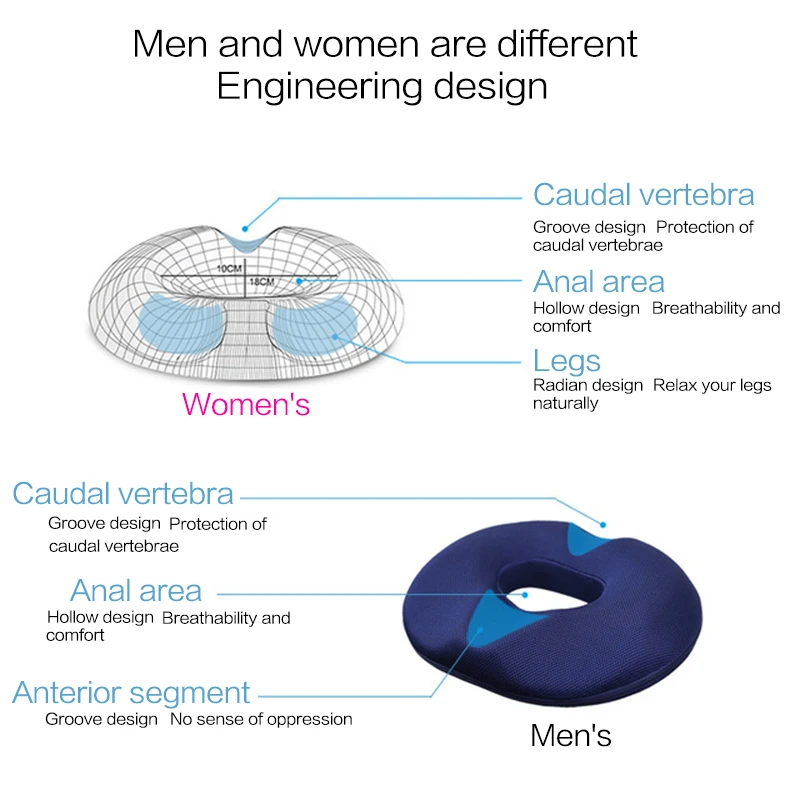 Men and women are different
Engineering design

10CM
18CM

Women's

Caudal vertebra
Groove design Protection of caudal vertebrae

Anal area
Hollow design Breathability and comfort

Legs
Radian design Relax your legs naturally

Caudal vertebra
Groove design Protection of caudal vertebrae

Anal area
Hollow design Breathability and comfort

Anterior segment
Groove design No sense of oppression

Men's